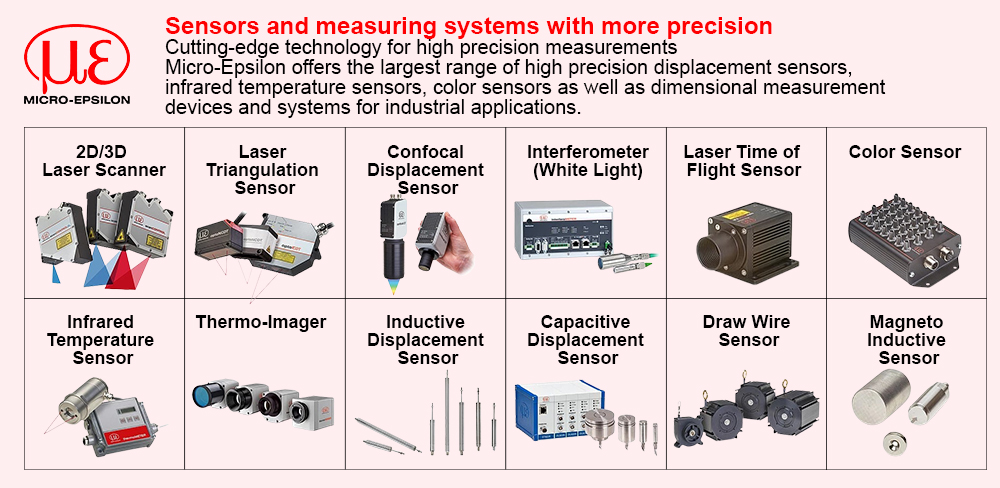 MICRO-EPSILON

Sensors and measuring systems with more precision
Cutting-edge technology for high precision measurements
Micro-Epsilon offers the largest range of high precision displacement sensors, infrared temperature sensors, color sensors as well as dimensional measurement devices and systems for industrial applications.

| 2D/3D Laser Scanner | Laser Triangulation Sensor | Confocal Displacement Sensor | Interferometer (White Light) | Laser Time of Flight Sensor | Color Sensor |
|---|---|---|---|---|---|
| Infrared Temperature Sensor | Thermo-Imager | Inductive Displacement Sensor | Capacitive Displacement Sensor | Draw Wire Sensor | Magneto Inductive Sensor |